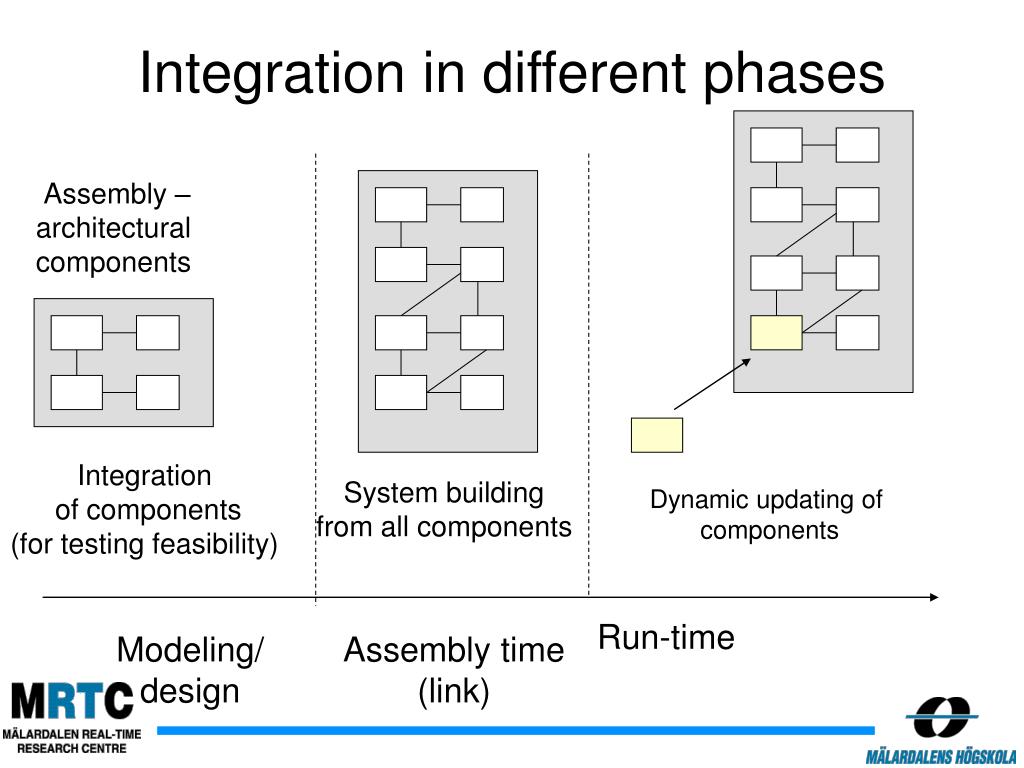 Integration in different phases

Assembly – architectural components

Integration of components (for testing feasibility)

System building from all components

Dynamic updating of components

Modeling/ design

Assembly time (link)

Run-time

MRTC
MÄLARDALEN REAL-TIME RESEARCH CENTRE

MÄLARDALENS HÖGSKOLA